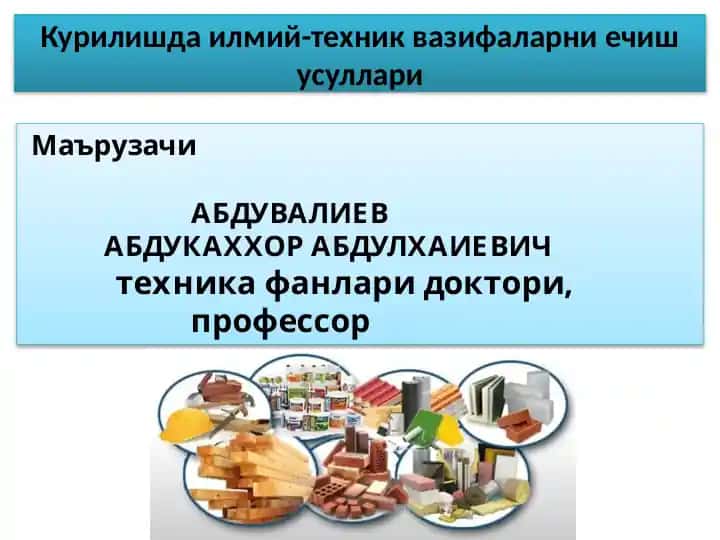 Курилишда илмий-техник вазифаларни ечиш усуллари

Маърузачи

АБДУВАЛИЕВ АБДУКАХХОР АБДУЛХАИЕВИЧ техника фанлари доктори, профессор